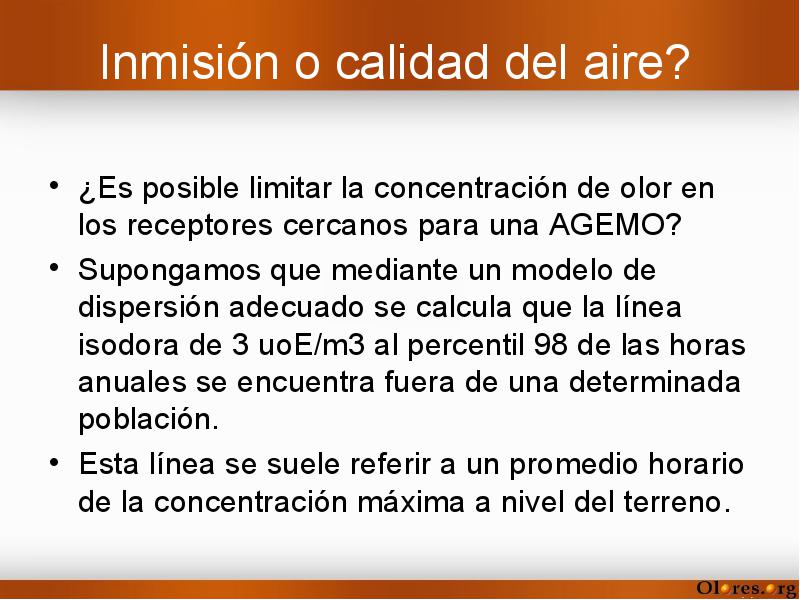 Inmisión o calidad del aire?

• ¿Es posible limitar la concentración de olor en los receptores cercanos para una AGEMO?

• Supongamos que mediante un modelo de dispersión adecuado se calcula que la línea isodora de 3 uoE/m3 al percentil 98 de las horas anuales se encuentra fuera de una determinada población.

• Esta línea se suele referir a un promedio horario de la concentración máxima a nivel del terreno.

Olores.org